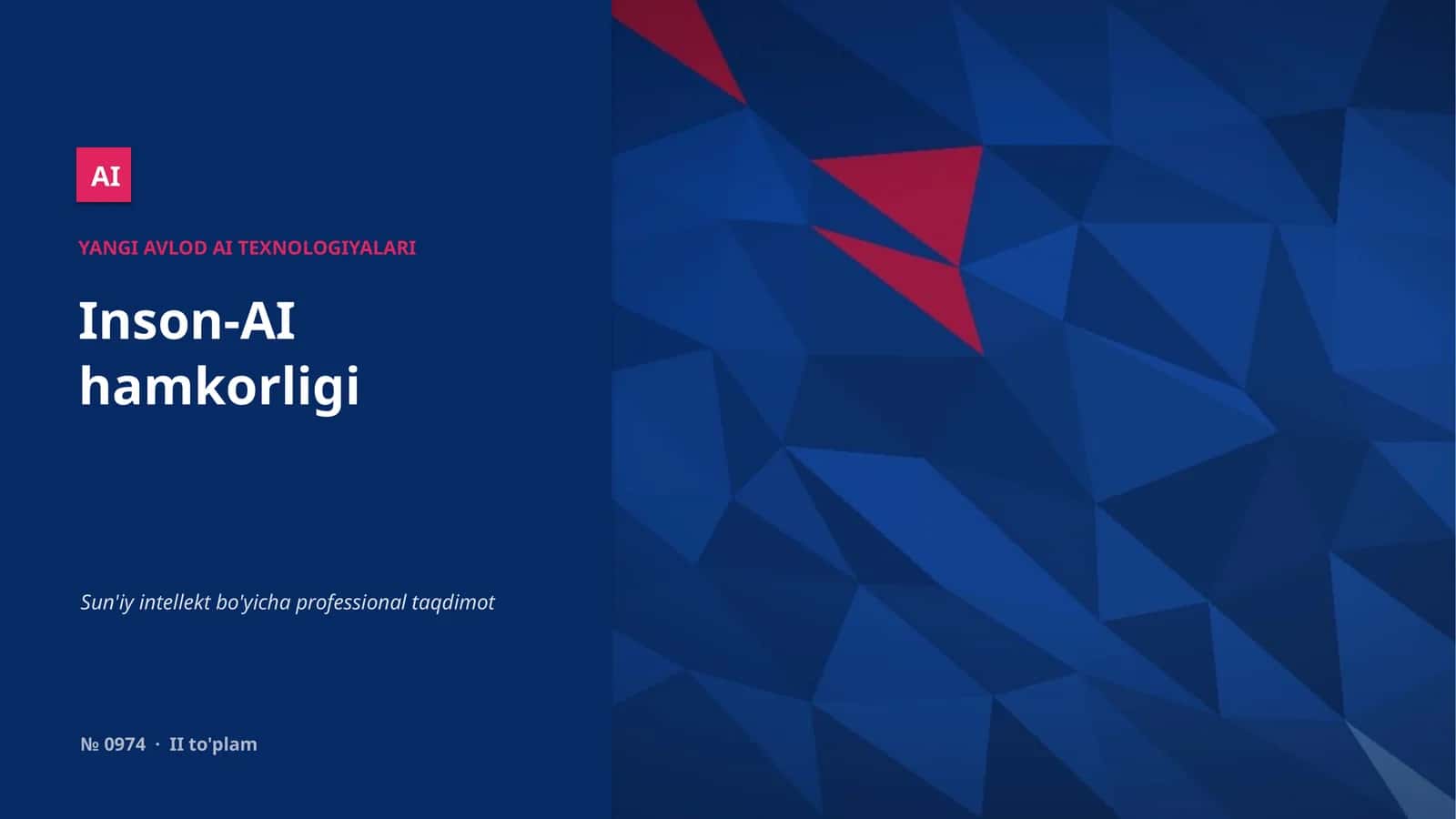 AI

YANGI AVLOD AI TEXNOLOGIYALARI

Inson-AI hamkorligi

Sun'iy intellekt bo'yicha professional taqdimot

№ 0974 · II to'plam